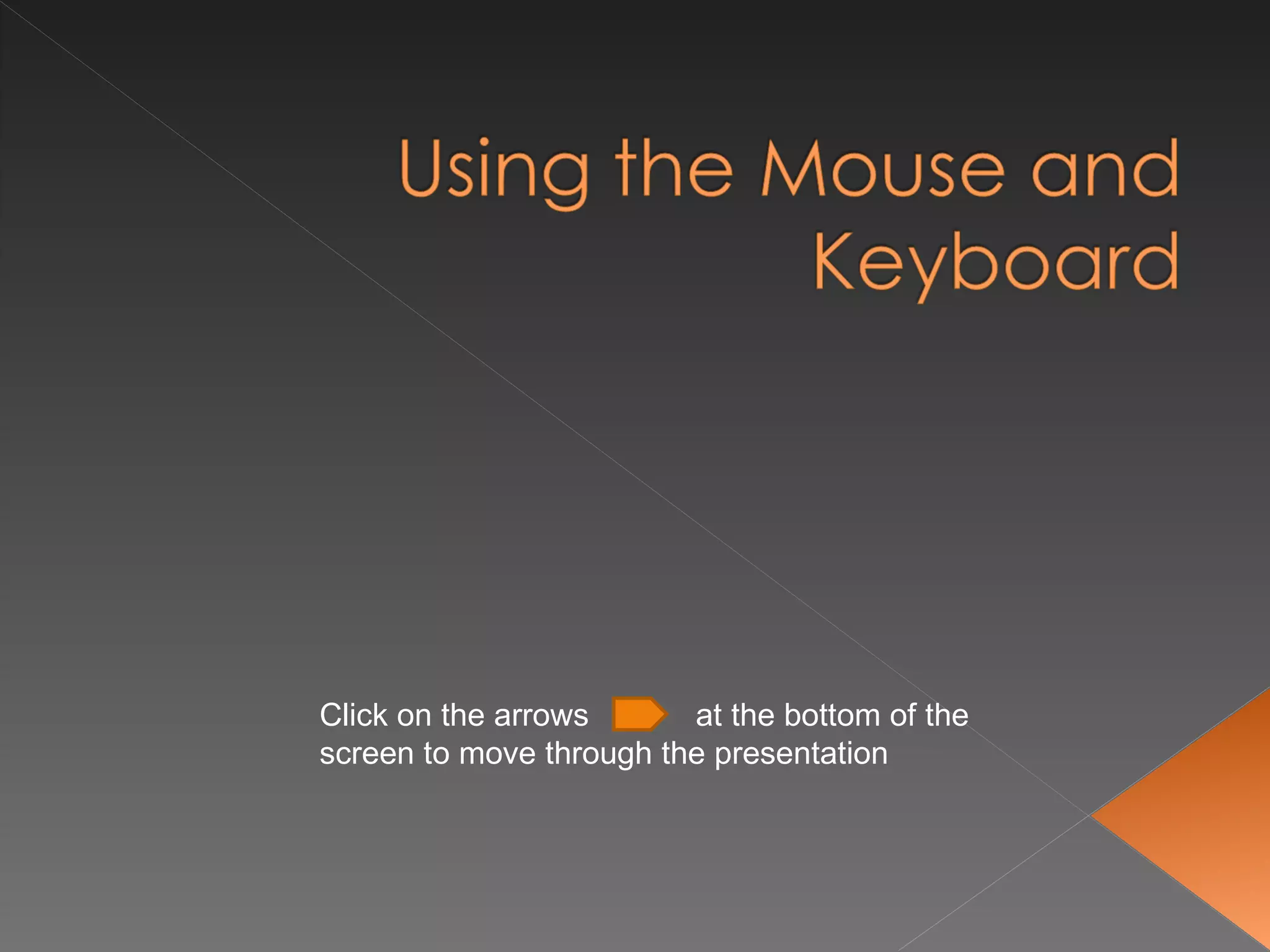 Using the Mouse and Keyboard

Click on the arrows at the bottom of the screen to move through the presentation